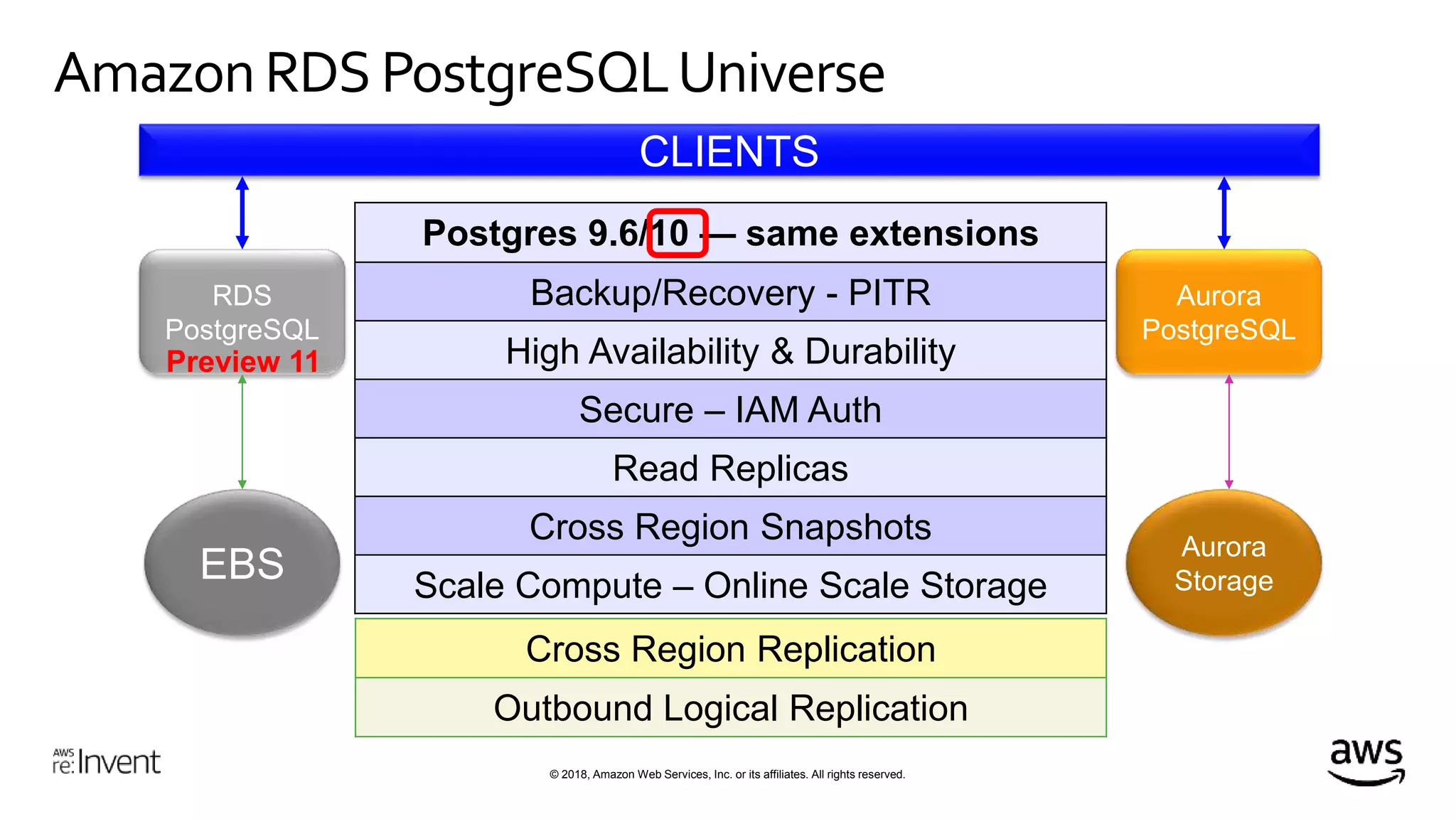 Amazon RDS PostgreSQL Universe

CLIENTS

RDS PostgreSQL Preview 11

EBS

Postgres 9.6/10 — same extensions

Backup/Recovery - PITR

High Availability & Durability

Secure – IAM Auth

Read Replicas

Cross Region Snapshots

Scale Compute – Online Scale Storage

Cross Region Replication

Outbound Logical Replication

Aurora PostgreSQL

Aurora Storage

AWS re:Invent

© 2018, Amazon Web Services, Inc. or its affiliates. All rights reserved.

aws